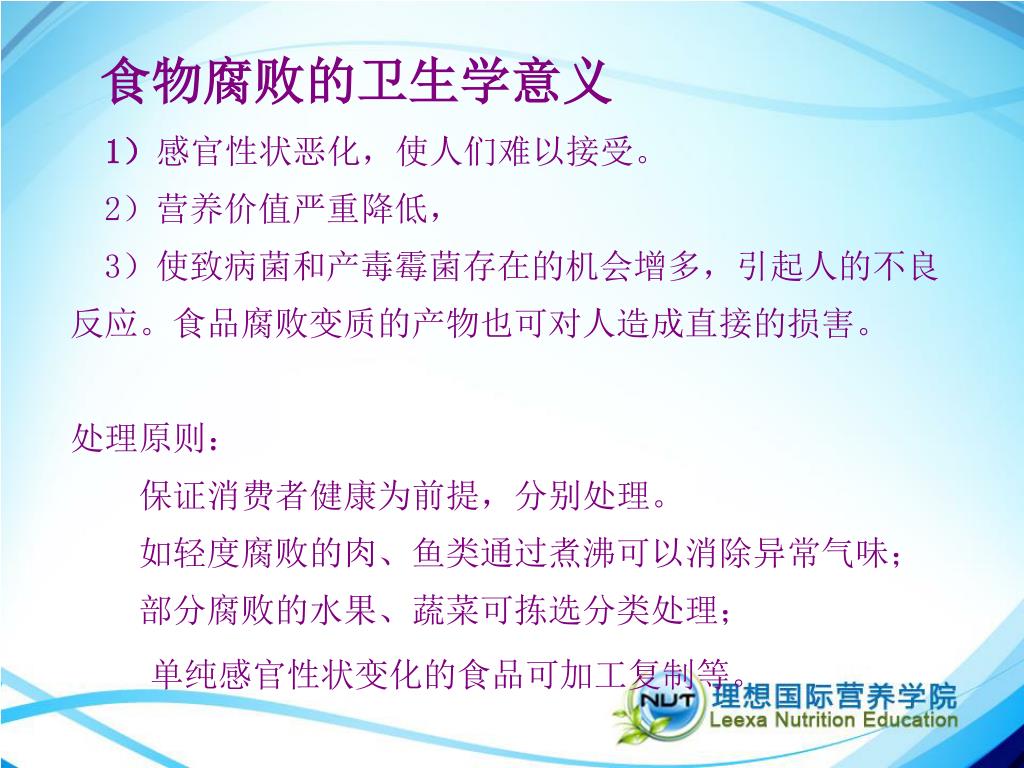 食物腐败的卫生学意义

1）感官性状恶化，使人们难以接受。

2）营养价值严重降低，

3）使致病菌和产毒霉菌存在的机会增多，引起人的不良反应。食品腐败变质的产物也可对人造成直接的损害。

处理原则：

保证消费者健康为前提，分别处理。

如轻度腐败的肉、鱼类通过煮沸可以消除异常气味；

部分腐败的水果、蔬菜可拣选分类处理；

单纯感官性状变化的食品可加工复制等。

NUT 理想国际营养学院 Leexa Nutrition Education